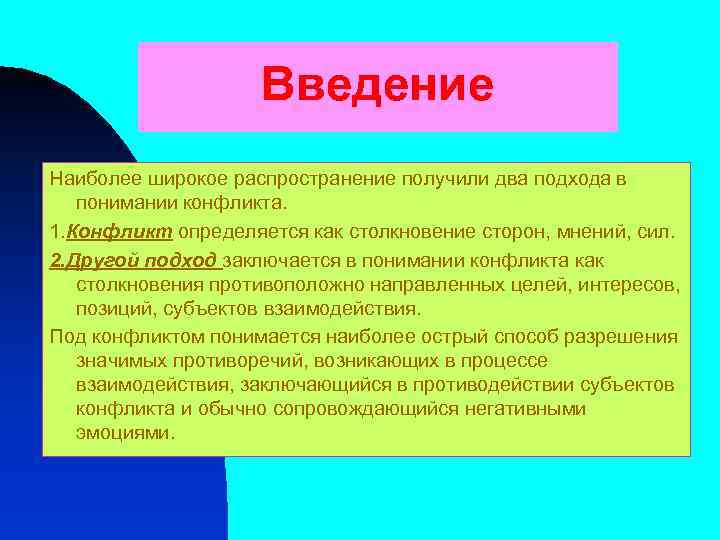 Введение

Наиболее широкое распространение получили два подхода в понимании конфликта.

1.Конфликт определяется как столкновение сторон, мнений, сил.

2.Другой подход заключается в понимании конфликта как столкновения противоположно направленных целей, интересов, позиций, субъектов взаимодействия.

Под конфликтом понимается наиболее острый способ разрешения значимых противоречий, возникающих в процессе взаимодействия, заключающийся в противодействии субъектов конфликта и обычно сопровождающийся негативными эмоциями.